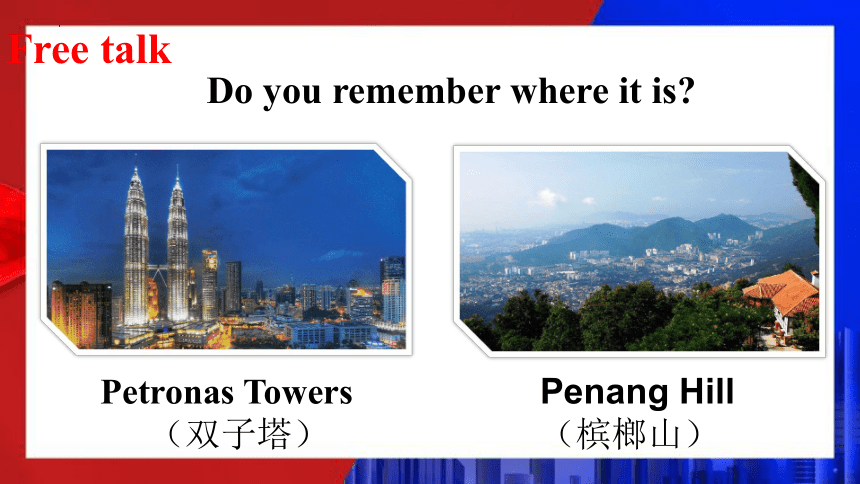 Free talk

Do you remember where it is?

Petronas Towers
（双子塔）

Penang Hill
（槟榔山）